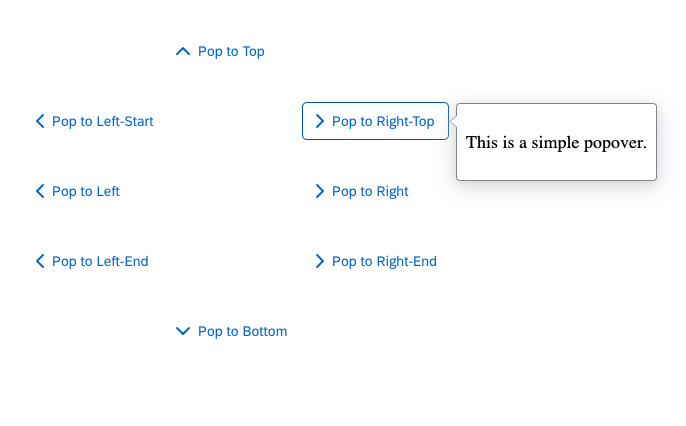 Pop to Top

Pop to Left-Start

Pop to Right-Top

This is a simple popover.

Pop to Left

Pop to Right

Pop to Left-End

Pop to Right-End

Pop to Bottom